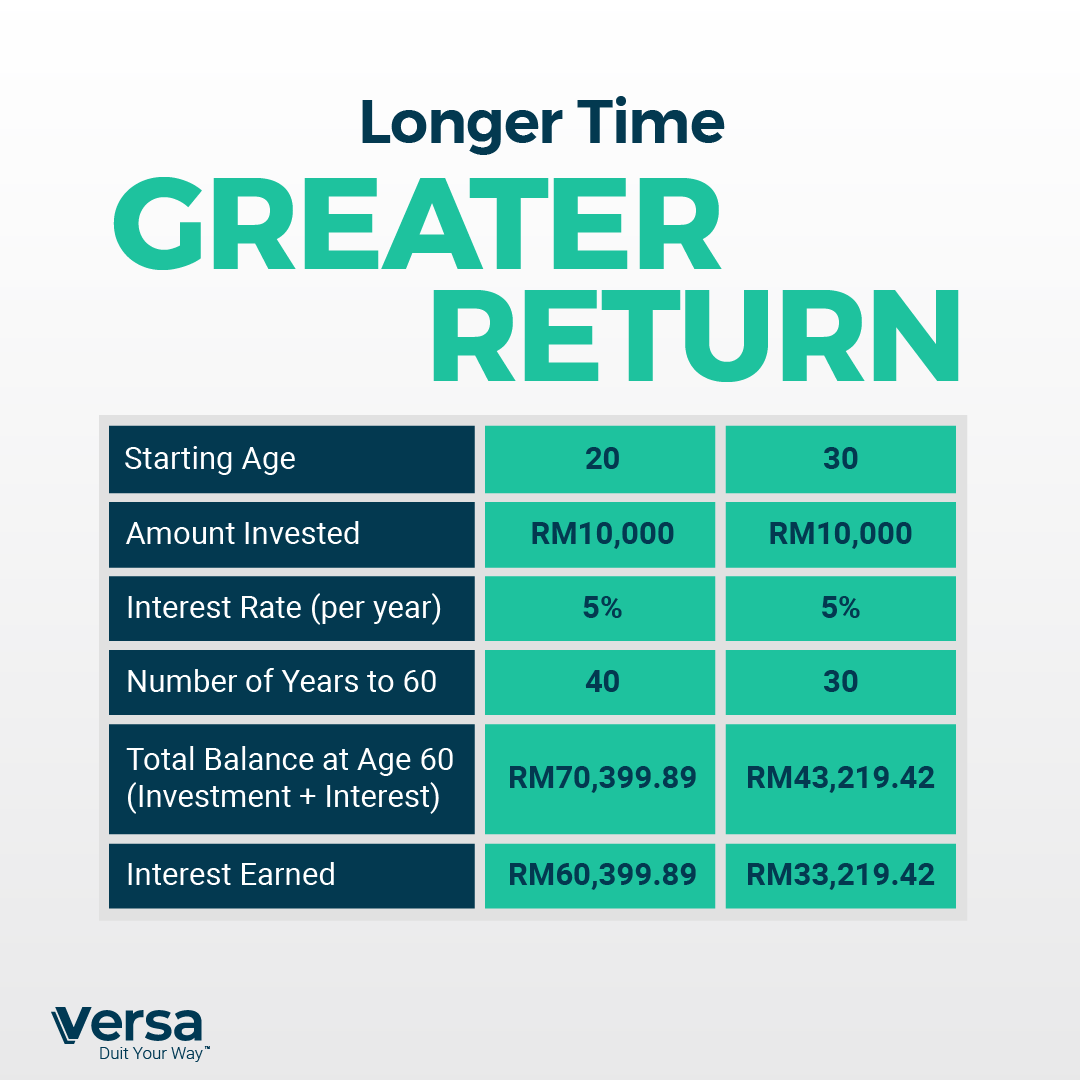 Longer Time
GREATER RETURN

| Starting Age | 20 | 30 |
|---|---|---|
| Amount Invested | RM10,000 | RM10,000 |
| Interest Rate (per year) | 5% | 5% |
| Number of Years to 60 | 40 | 30 |
| Total Balance at Age 60 (Investment + Interest) | RM70,399.89 | RM43,219.42 |
| Interest Earned | RM60,399.89 | RM33,219.42 |

Versa
Duit Your Way™